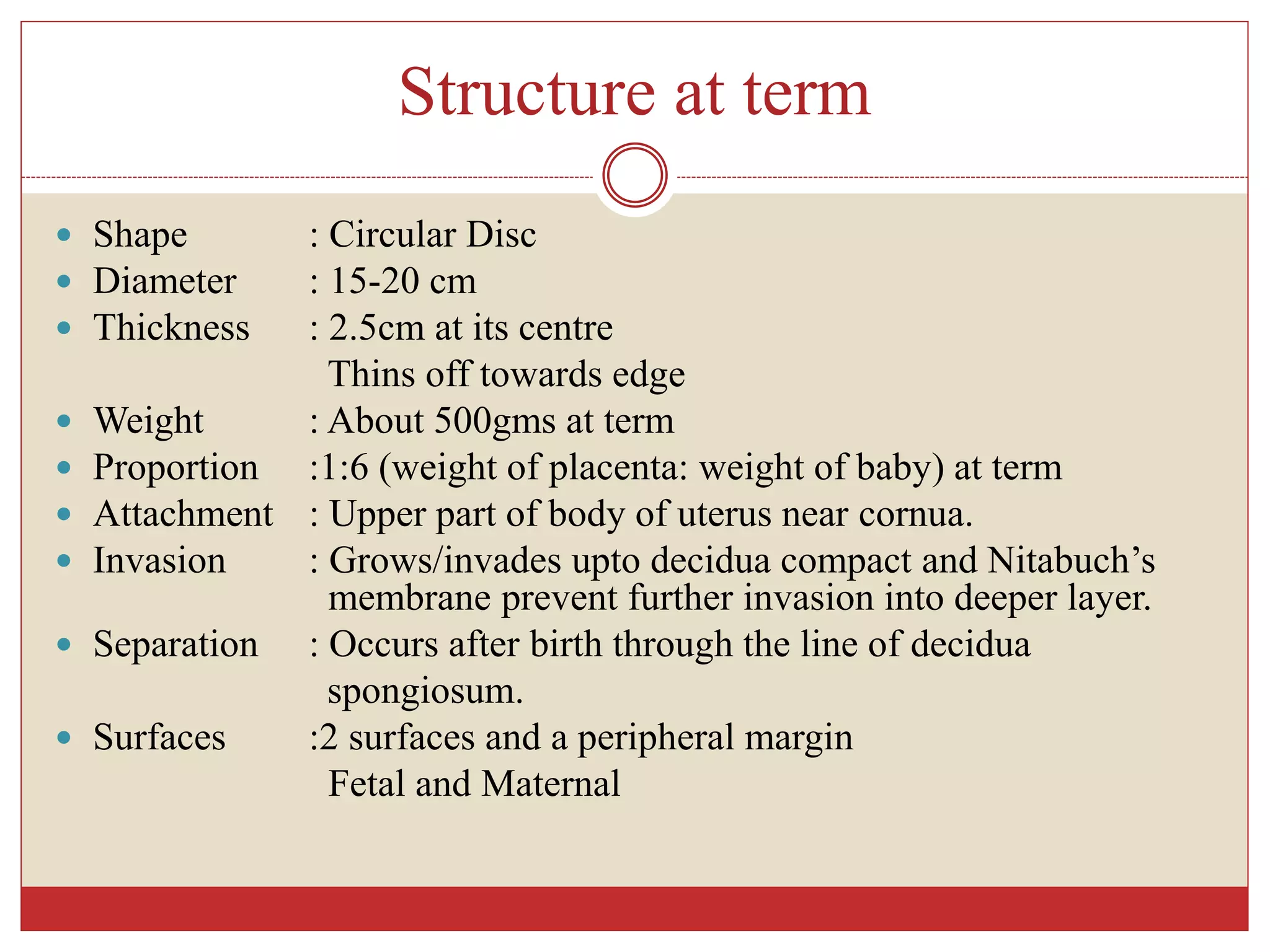 Structure at term

- Shape : Circular Disc
- Diameter : 15-20 cm
- Thickness : 2.5cm at its centre
  Thins off towards edge
- Weight : About 500gms at term
- Proportion :1:6 (weight of placenta: weight of baby) at term
- Attachment : Upper part of body of uterus near cornua.
- Invasion : Grows/invades upto decidua compact and Nitabuch's membrane prevent further invasion into deeper layer.
- Separation : Occurs after birth through the line of decidua spongiosum.
- Surfaces :2 surfaces and a peripheral margin
  Fetal and Maternal